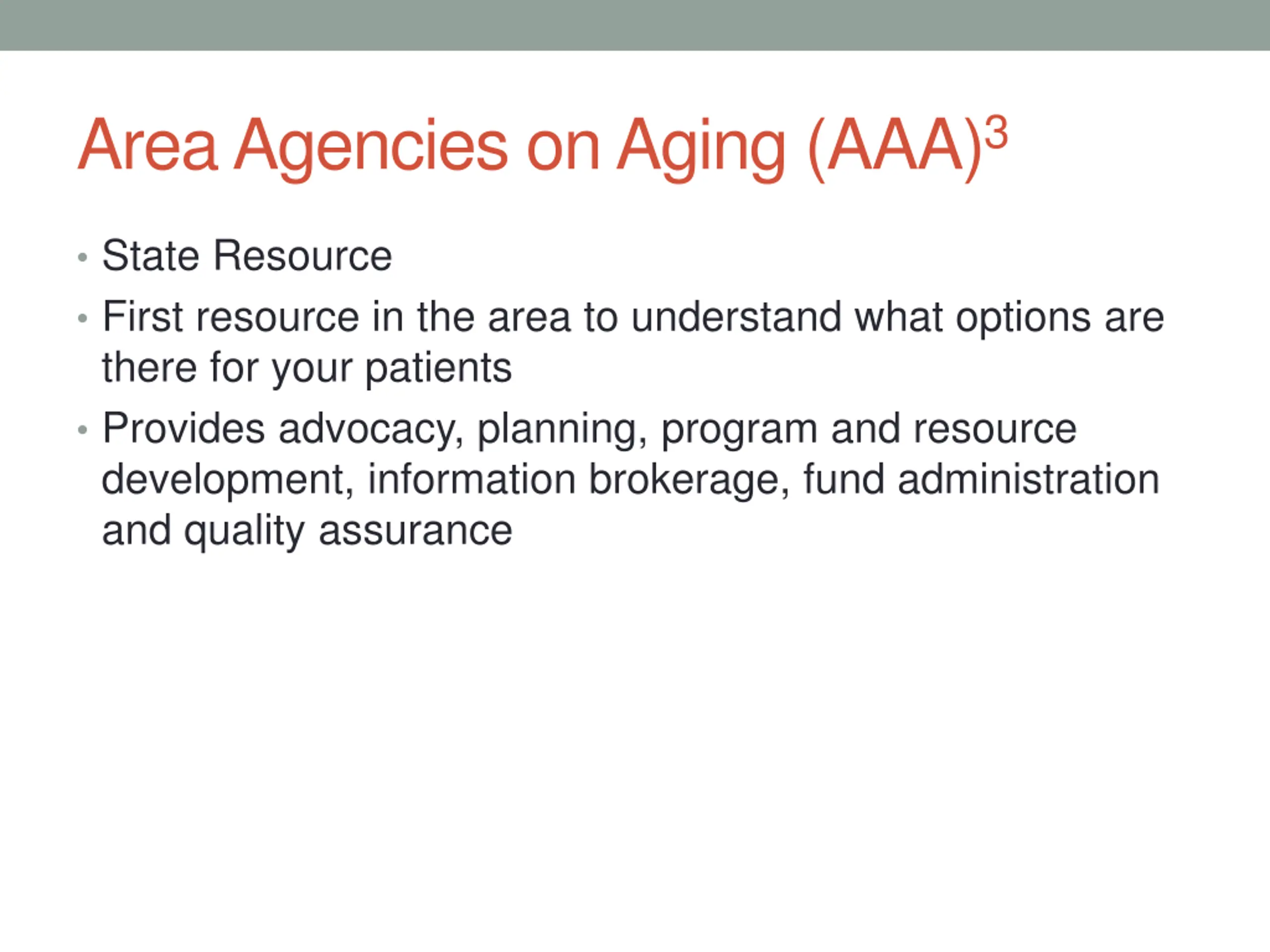 Area Agencies on Aging (AAA)$^3$

• State Resource
• First resource in the area to understand what options are there for your patients
• Provides advocacy, planning, program and resource development, information brokerage, fund administration and quality assurance